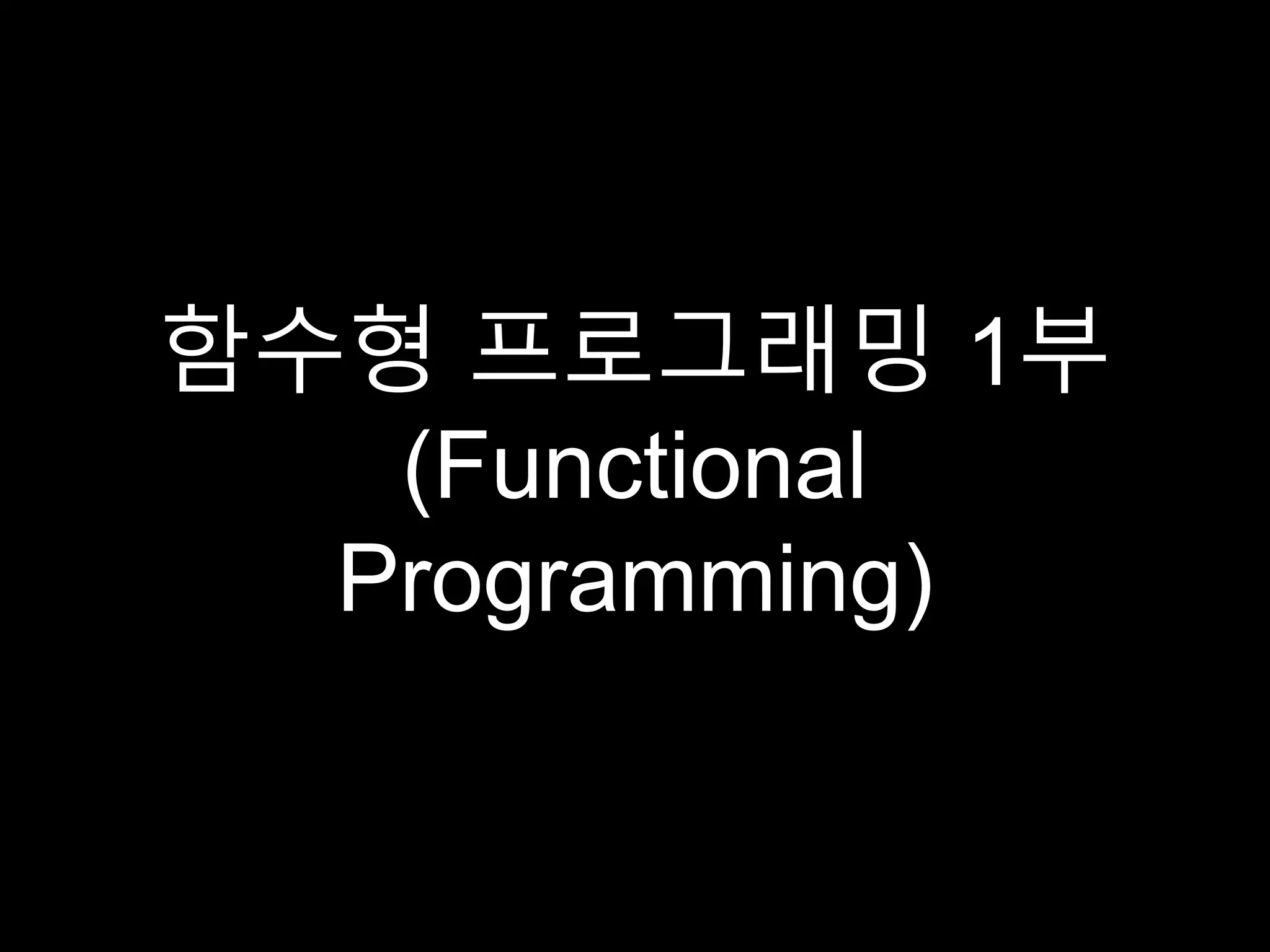 함수형 프로그래밍 1부 (Functional Programming)